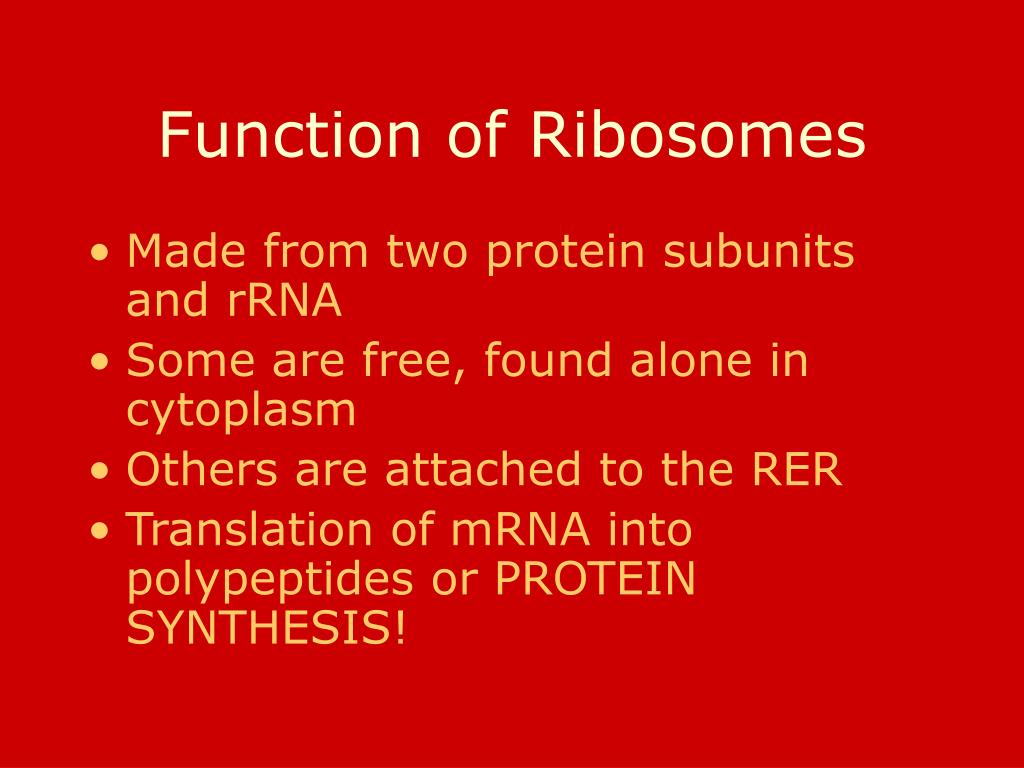 Function of Ribosomes

• Made from two protein subunits and rRNA
• Some are free, found alone in cytoplasm
• Others are attached to the RER
• Translation of mRNA into polypeptides or PROTEIN SYNTHESIS!